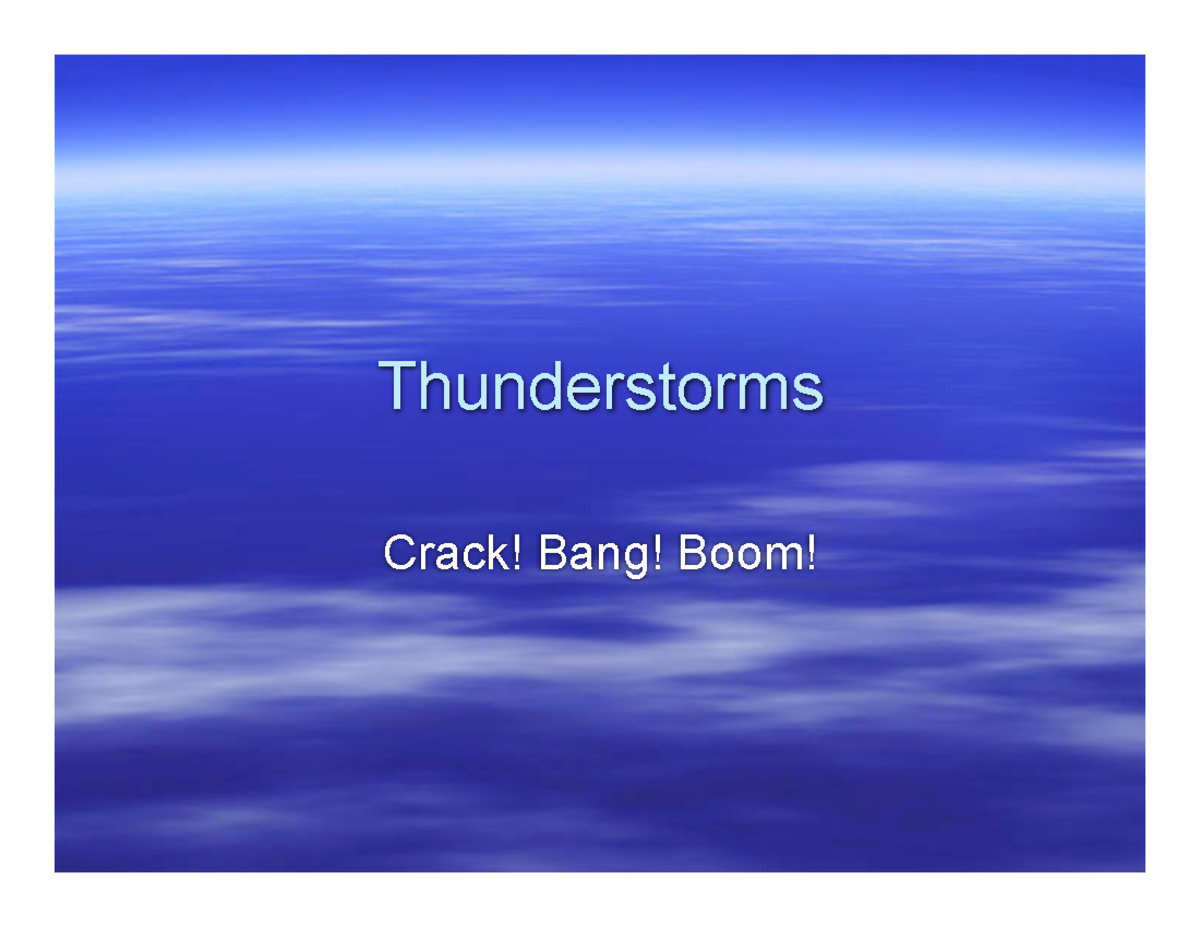 Thunderstorms

Crack! Bang! Boom!